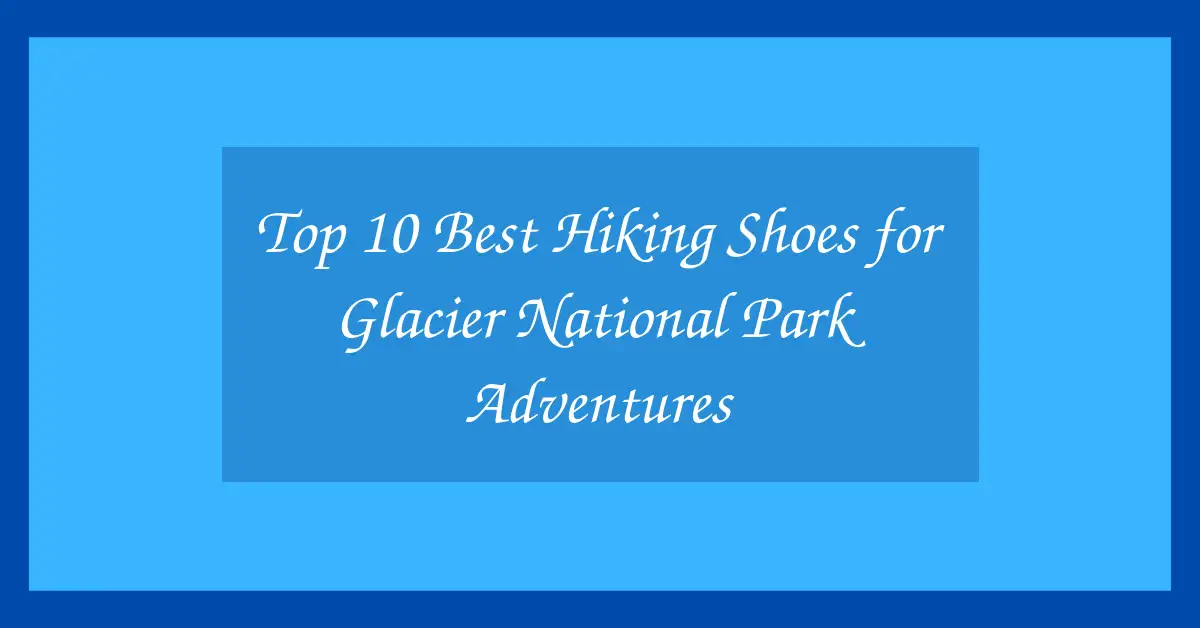 Top 10 Best Hiking Shoes for Glacier National Park Adventures